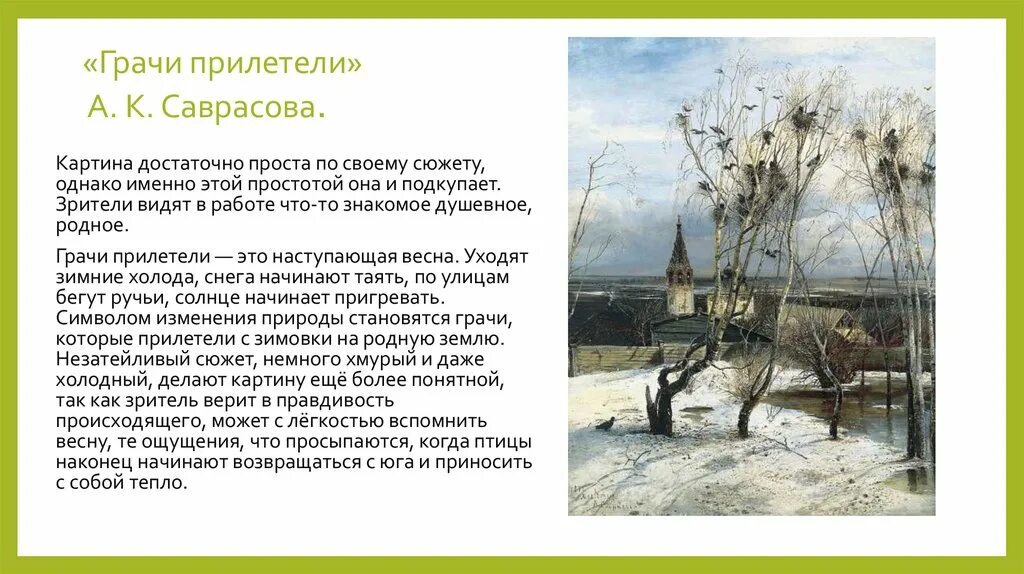 «Грачи прилетели»
А. К. Саврасова.

Картина достаточно проста по своему сюжету, однако именно этой простотой она и подкупает. Зрители видят в работе что-то знакомое душевное, родное.

Грачи прилетели — это наступающая весна. Уходят зимние холода, снега начинают таять, по улицам бегут ручьи, солнце начинает пригревать. Символом изменения природы становятся грачи, которые прилетели с зимовки на родную землю. Незатейливый сюжет, немного хмурый и даже холодный, делают картину ещё более понятной, так как зритель верит в правдивость происходящего, может с лёгкостью вспомнить весну, те ощущения, что просыпаются, когда птицы наконец начинают возвращаться с юга и приносить с собой тепло.